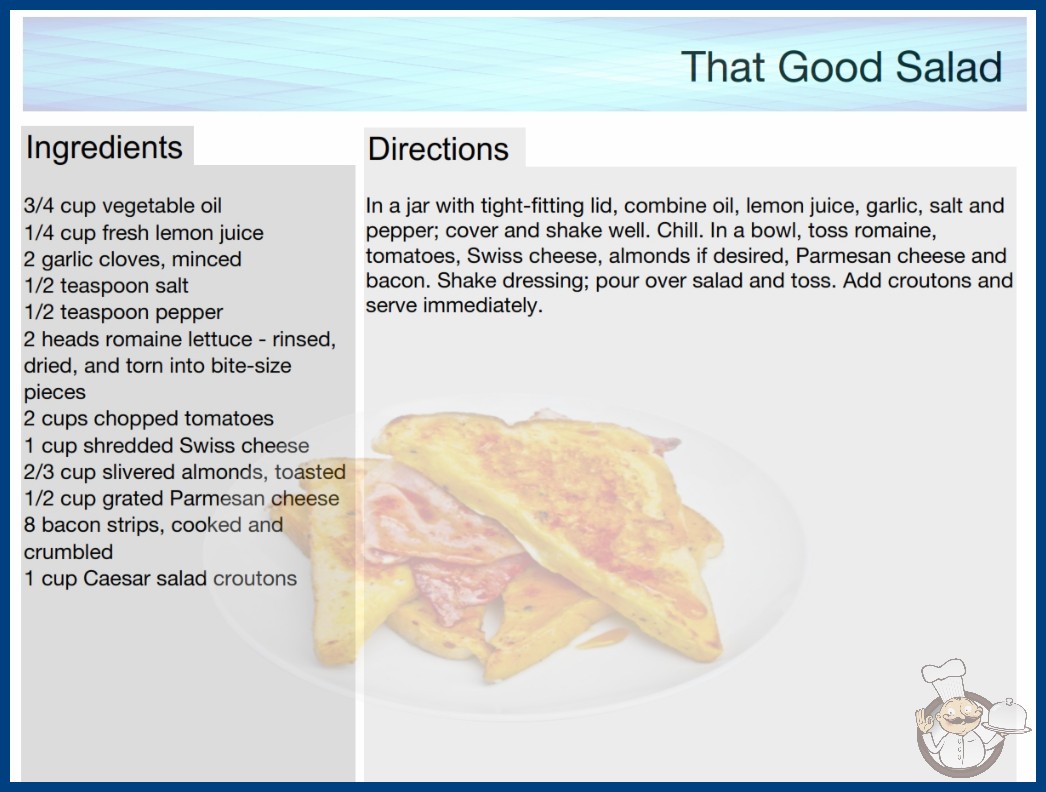 That Good Salad

Ingredients

3/4 cup vegetable oil
1/4 cup fresh lemon juice
2 garlic cloves, minced
1/2 teaspoon salt
1/2 teaspoon pepper
2 heads romaine lettuce - rinsed, dried, and torn into bite-size pieces
2 cups chopped tomatoes
1 cup shredded Swiss cheese
2/3 cup slivered almonds, toasted
1/2 cup grated Parmesan cheese
8 bacon strips, cooked and crumbled
1 cup Caesar salad croutons

Directions

In a jar with tight-fitting lid, combine oil, lemon juice, garlic, salt and pepper; cover and shake well. Chill. In a bowl, toss romaine, tomatoes, Swiss cheese, almonds if desired, Parmesan cheese and bacon. Shake dressing; pour over salad and toss. Add croutons and serve immediately.